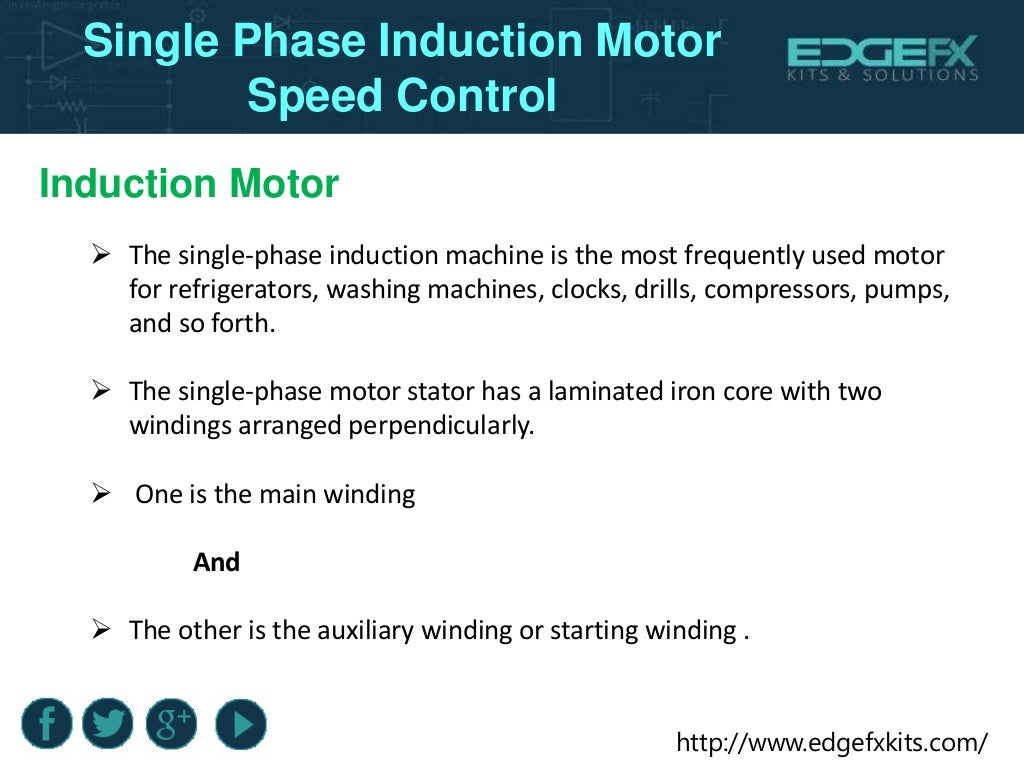 Single Phase Induction Motor Speed Control

EDGEFX
KITS & SOLUTIONS

Induction Motor

➢ The single-phase induction machine is the most frequently used motor for refrigerators, washing machines, clocks, drills, compressors, pumps, and so forth.

➢ The single-phase motor stator has a laminated iron core with two windings arranged perpendicularly.

➢ One is the main winding

And

➢ The other is the auxiliary winding or starting winding .

f
g+

http://www.edgefxkits.com/